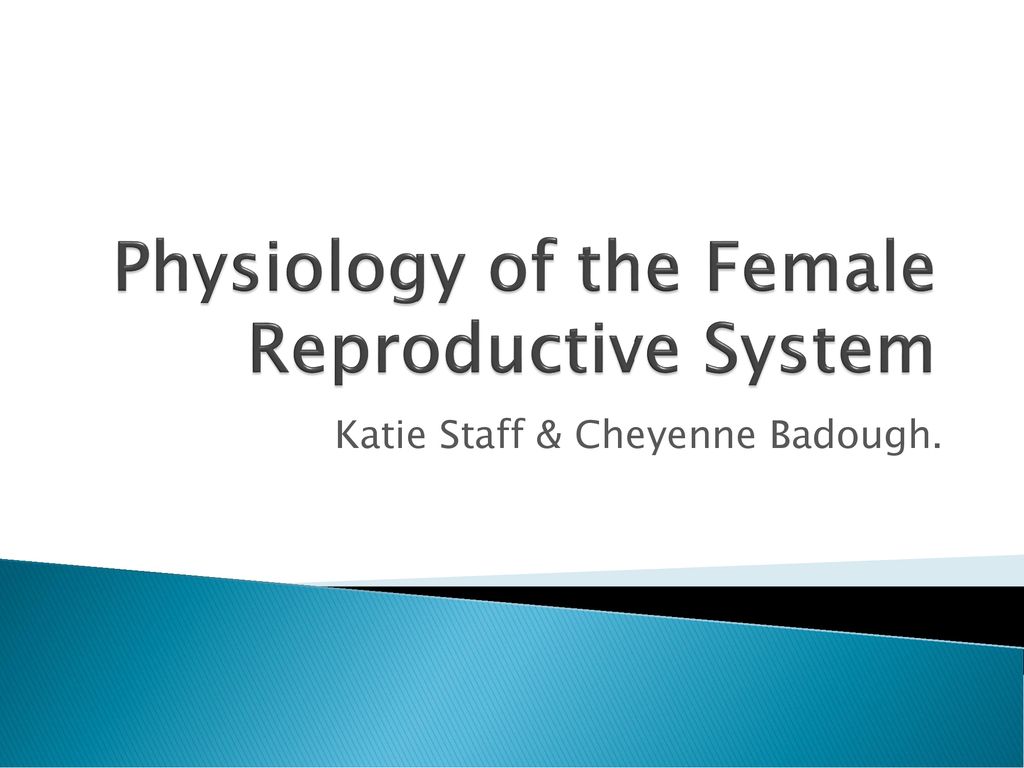 Physiology of the Female Reproductive System

Katie Staff & Cheyenne Badough.